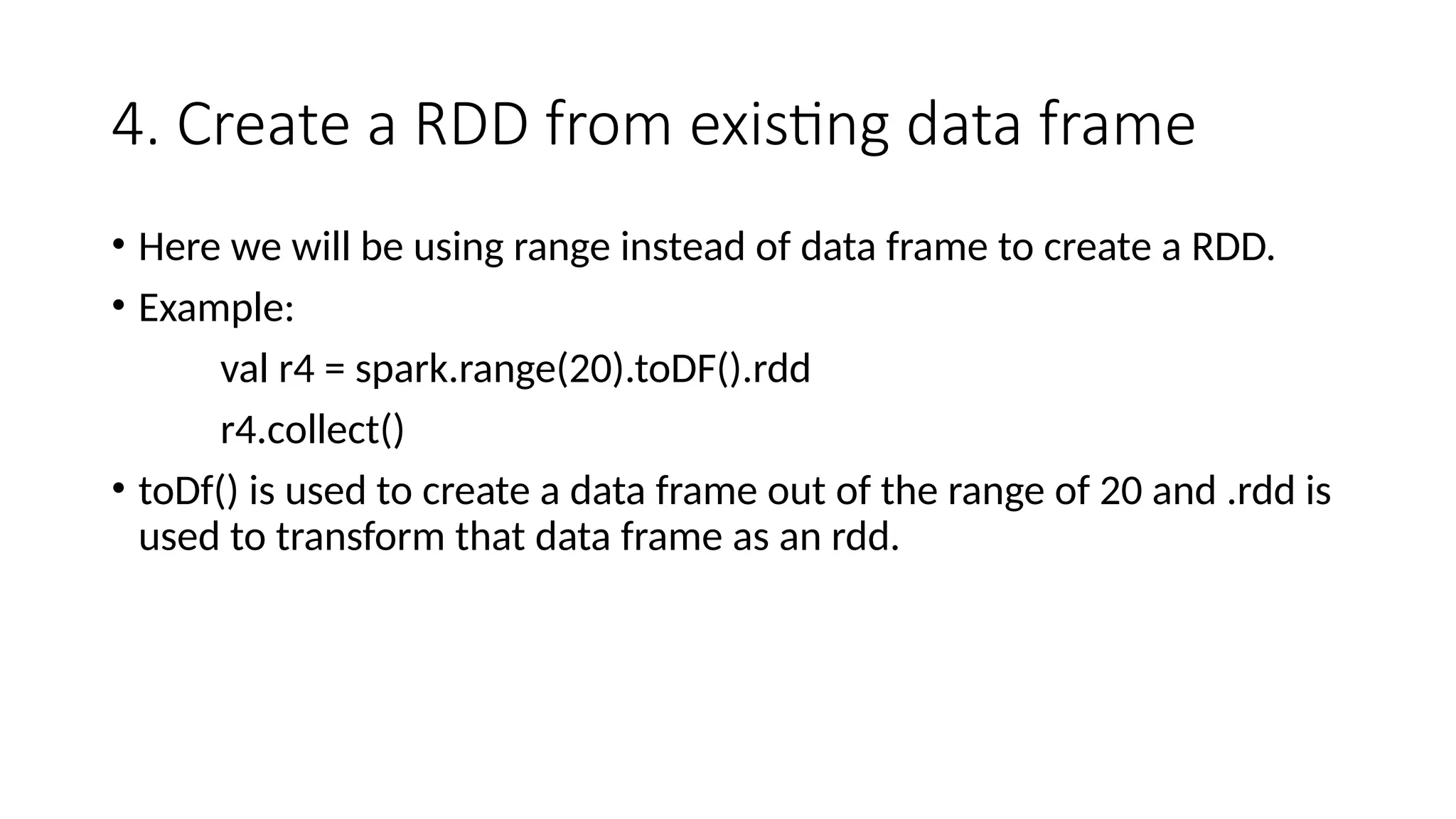 4. Create a RDD from existing data frame

• Here we will be using range instead of data frame to create a RDD.

• Example:

val r4 = spark.range(20).toDF().rdd

r4.collect()

• toDf() is used to create a data frame out of the range of 20 and .rdd is used to transform that data frame as an rdd.